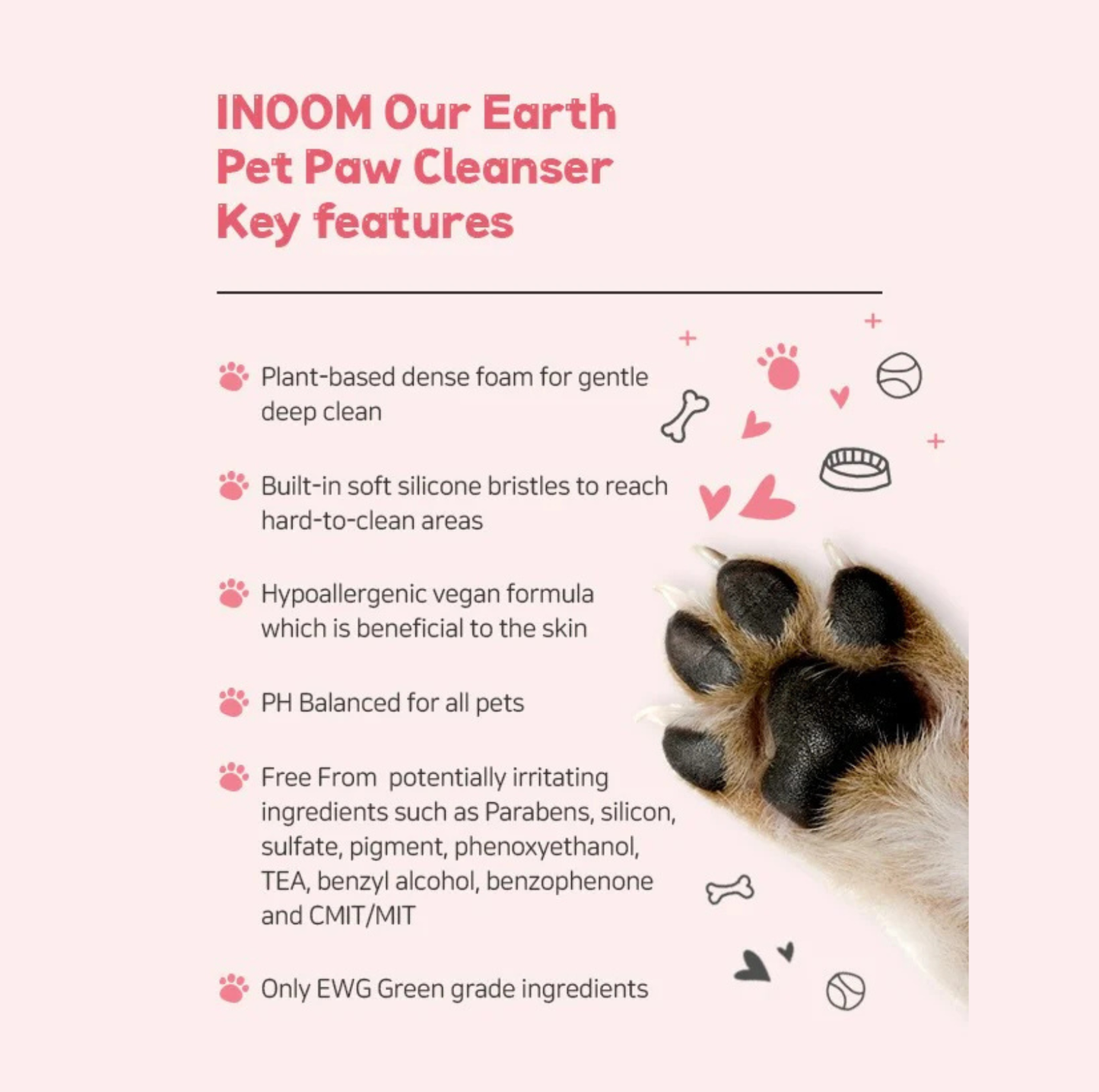 INOOM Our Earth Pet Paw Cleanser Key features

Plant-based dense foam for gentle deep clean

Built-in soft silicone bristles to reach hard-to-clean areas

Hypoallergenic vegan formula which is beneficial to the skin

PH Balanced for all pets

Free From  potentially irritating ingredients such as Parabens, silicon, sulfate, pigment, phenoxyethanol, TEA, benzyl alcohol, benzophenone and CMIT/MIT

Only EWG Green grade ingredients